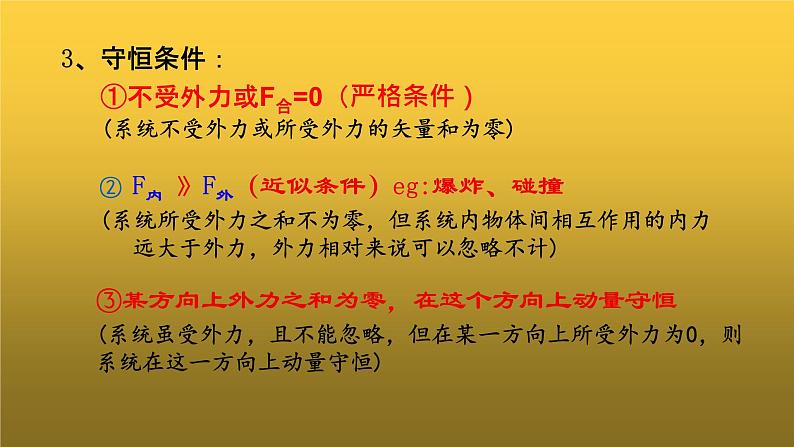 3、守恒条件：

①不受外力或$F_{合}=0$（严格条件）
(系统不受外力或所受外力的矢量和为零)

② $F_{内}$ 》$F_{外}$（近似条件）eg:爆炸、碰撞
(系统所受外力之和不为零，但系统内物体间相互作用的内力远大于外力，外力相对来说可以忽略不计)

③某方向上外力之和为零，在这个方向上动量守恒
(系统虽受外力，且不能忽略，但在某一方向上所受外力为0，则系统在这一方向上动量守恒)